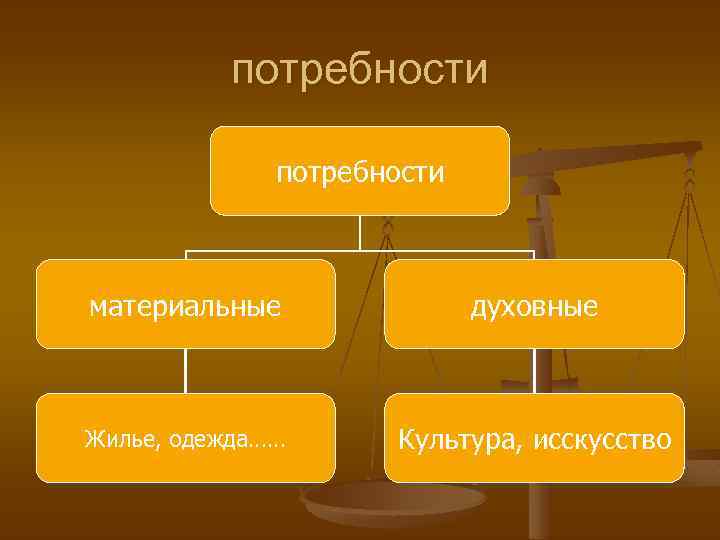 потребности

потребности

материальные

духовные

Жилье, одежда……

Культура, исскусство